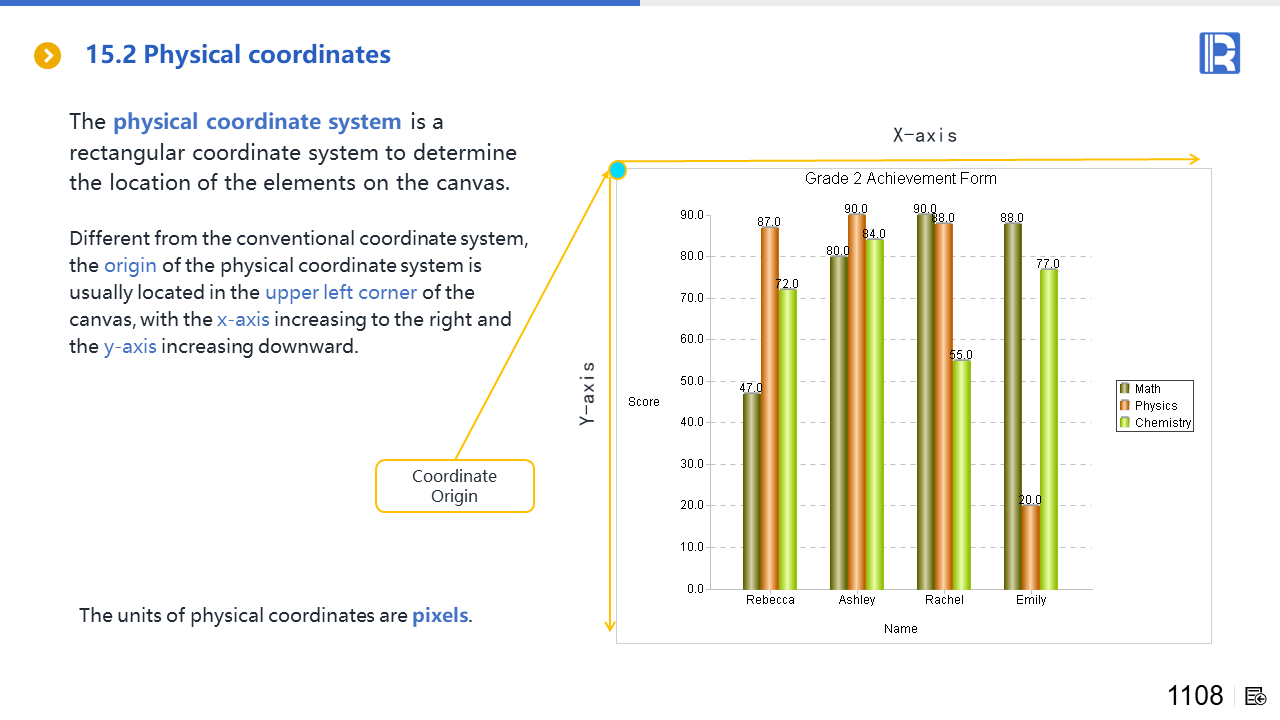 15.2 Physical coordinates

The physical coordinate system is a rectangular coordinate system to determine the location of the elements on the canvas.

Different from the conventional coordinate system, the origin of the physical coordinate system is usually located in the upper left corner of the canvas, with the x-axis increasing to the right and the y-axis increasing downward.

Coordinate Origin

The units of physical coordinates are pixels.

X-axis

Y-axis

Grade 2 Achievement Form

Score

90.0
80.0
70.0
60.0
50.0
40.0
30.0
20.0
10.0
0.0

47.0 87.0 72.0
80.0 90.0 84.0
90.0 88.0 55.0
88.0 20.0 77.0

Rebecca Ashley Rachel Emily

Name

Math
Physics
Chemistry

1108